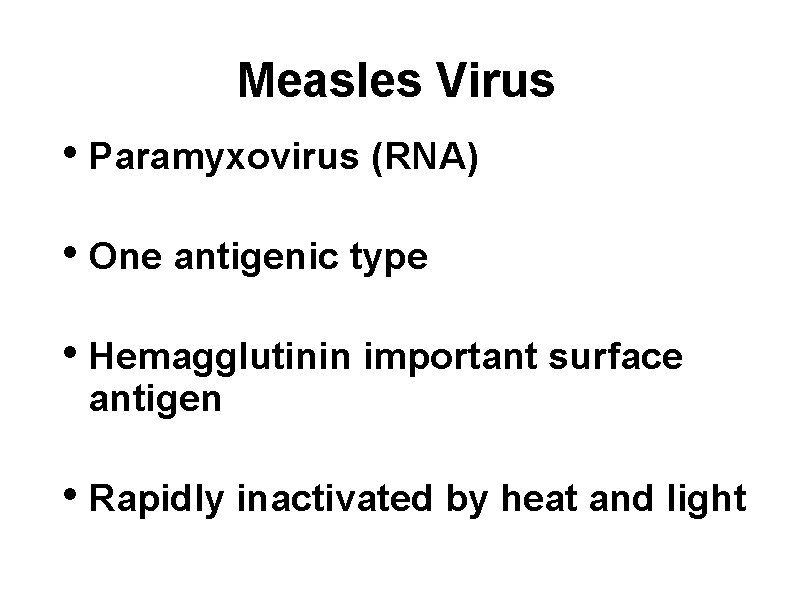 Measles Virus

• Paramyxovirus (RNA)

• One antigenic type

• Hemagglutinin important surface antigen

• Rapidly inactivated by heat and light